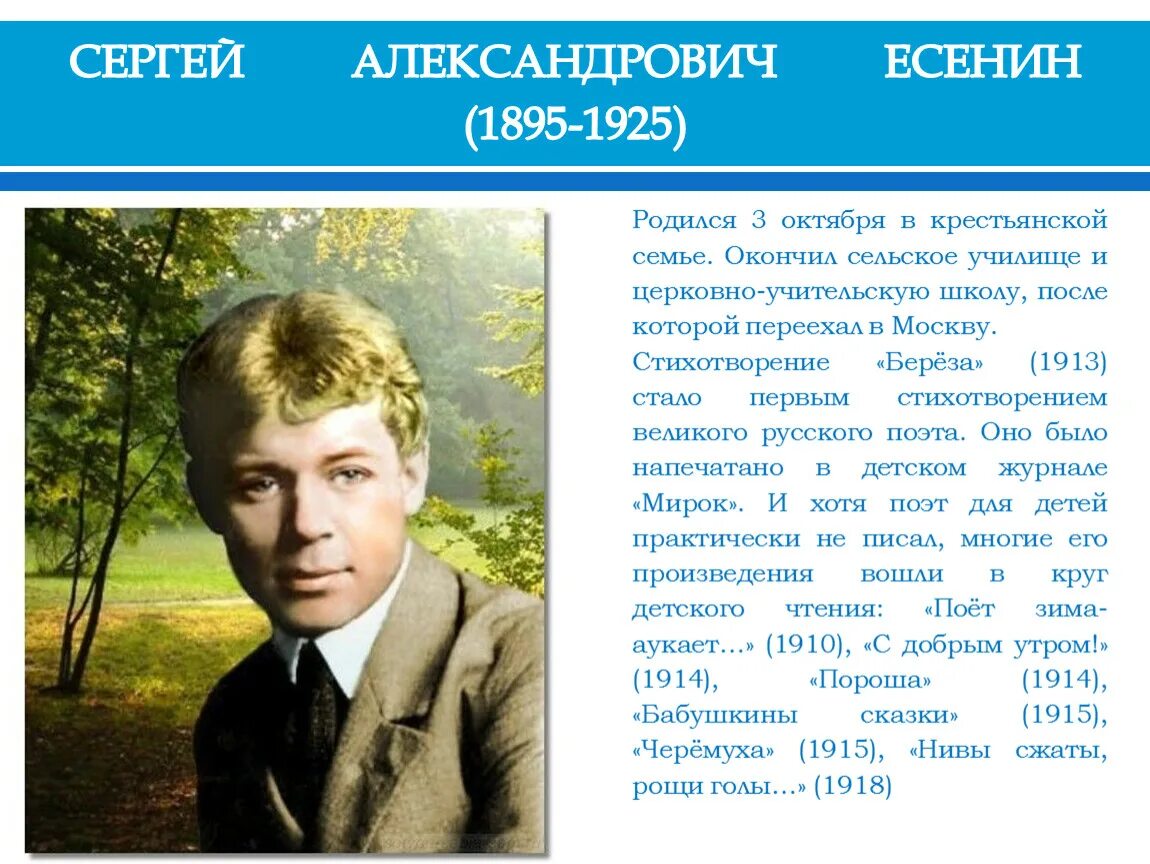 СЕРГЕЙ АЛЕКСАНДРОВИЧ ЕСЕНИН (1895-1925)

Родился 3 октября в крестьянской семье. Окончил сельское училище и церковно-учительскую школу, после которой переехал в Москву.

Стихотворение «Берёза» (1913) стало первым стихотворением великого русского поэта. Оно было напечатано в детском журнале «Мирок». И хотя поэт для детей практически не писал, многие его произведения вошли в круг детского чтения: «Поёт зима-аукает…» (1910), «С добрым утром!» (1914), «Пороша» (1914), «Бабушкины сказки» (1915), «Черёмуха» (1915), «Нивы сжаты, рощи голы…» (1918)